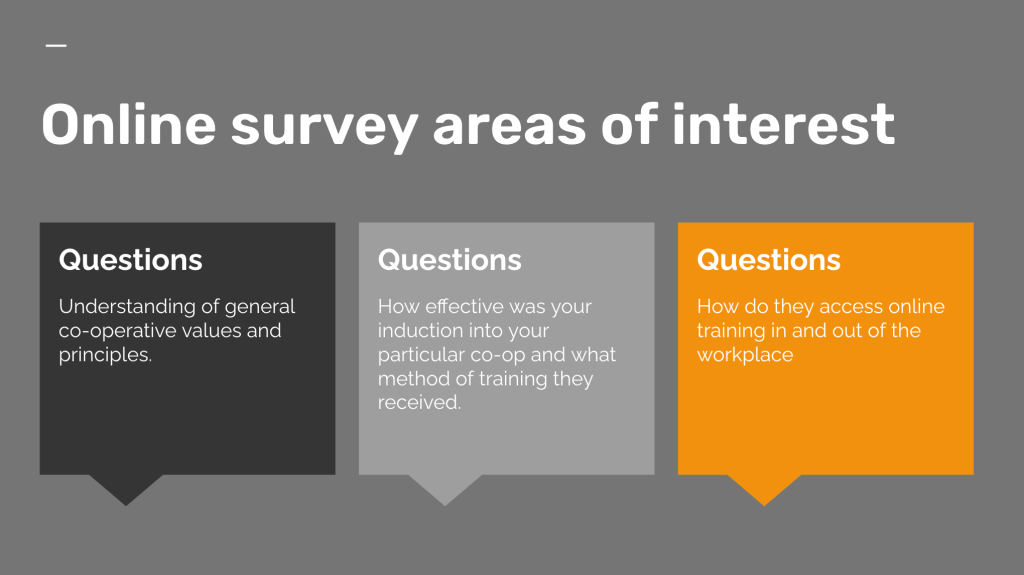 Online survey areas of interest

Questions

Understanding of general co-operative values and principles.

Questions

How effective was your induction into your particular co-op and what method of training they received.

Questions

How do they access online training in and out of the workplace